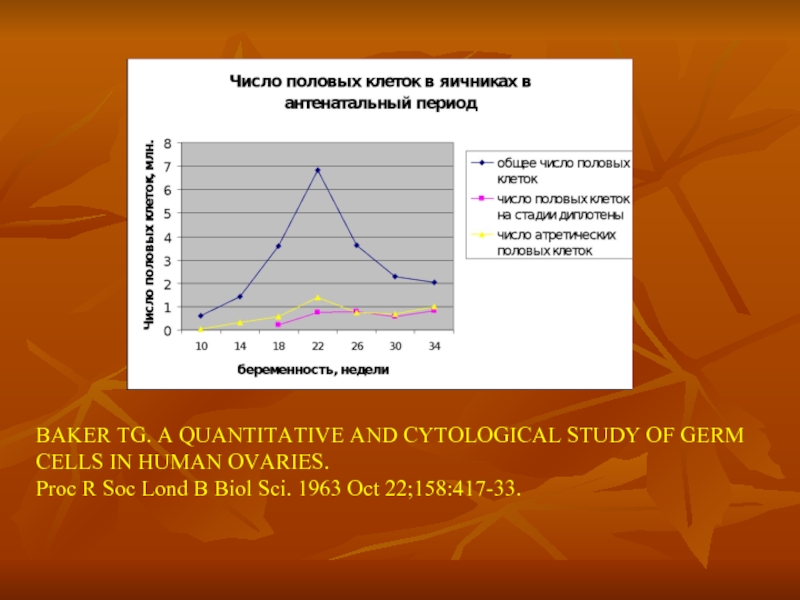 Число половых клеток в яичниках в антенатальный период

Число половых клеток, млн.

8
7
6
5
4
3
2
1
0

10 14 18 22 26 30 34

беременность, недели

общее число половых клеток
число половых клеток на стадии диплотены
число атретических половых клеток

BAKER TG. A QUANTITATIVE AND CYTOLOGICAL STUDY OF GERM CELLS IN HUMAN OVARIES.
Proc R Soc Lond B Biol Sci. 1963 Oct 22;158:417-33.